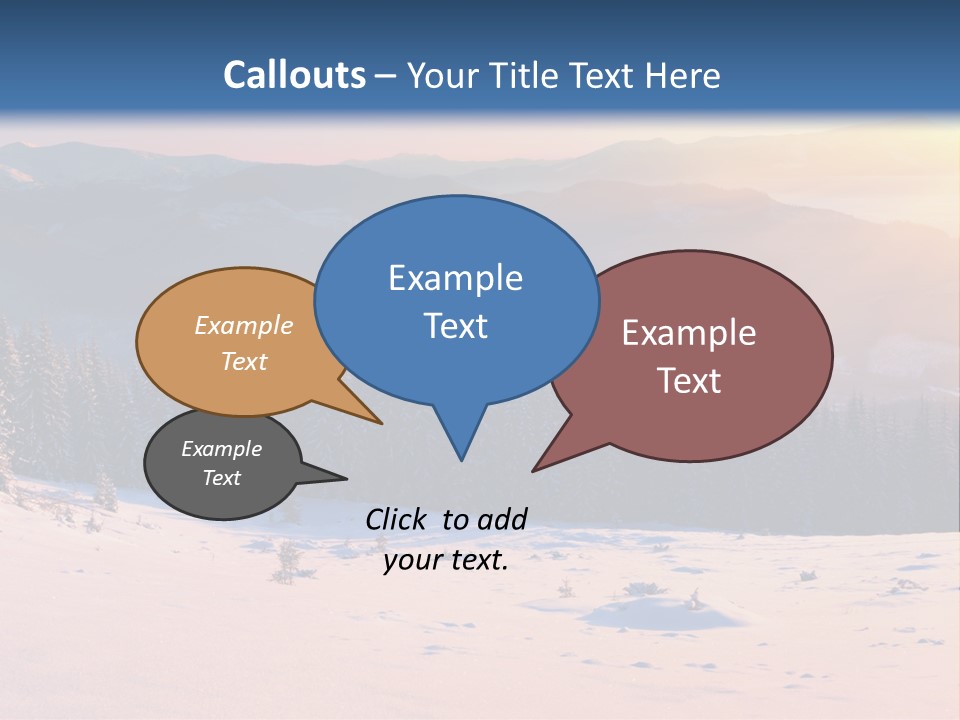 Callouts – Your Title Text Here

Example Text

Example Text

Example Text

Example Text

Click to add your text.